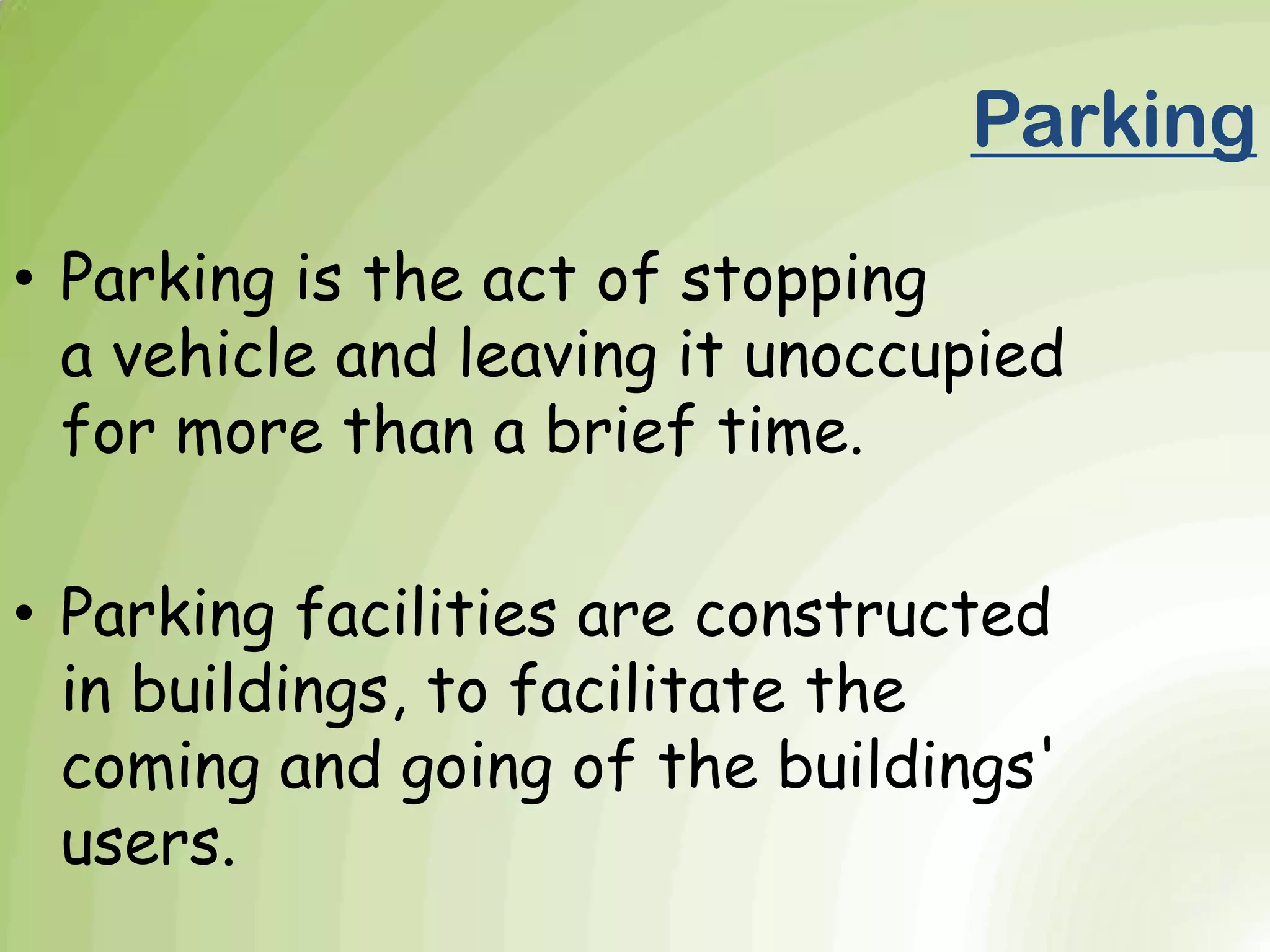 Parking

• Parking is the act of stopping a vehicle and leaving it unoccupied for more than a brief time.

• Parking facilities are constructed in buildings, to facilitate the coming and going of the buildings' users.